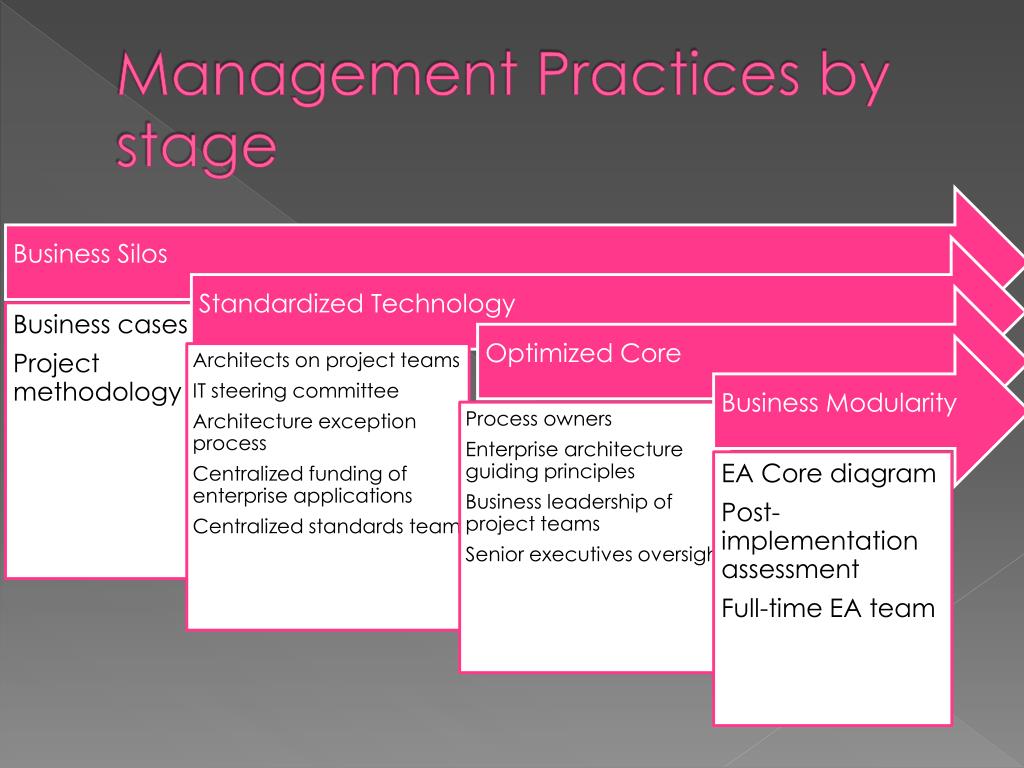 Management Practices by stage

Business Silos

Business cases

Project methodology

Standardized Technology

Architects on project teams

IT steering committee

Architecture exception process

Centralized funding of enterprise applications

Centralized standards team

Optimized Core

Process owners

Enterprise architecture guiding principles

Business leadership of project teams

Senior executives oversigh

Business Modularity

EA Core diagram

Post-implementation assessment

Full-time EA team